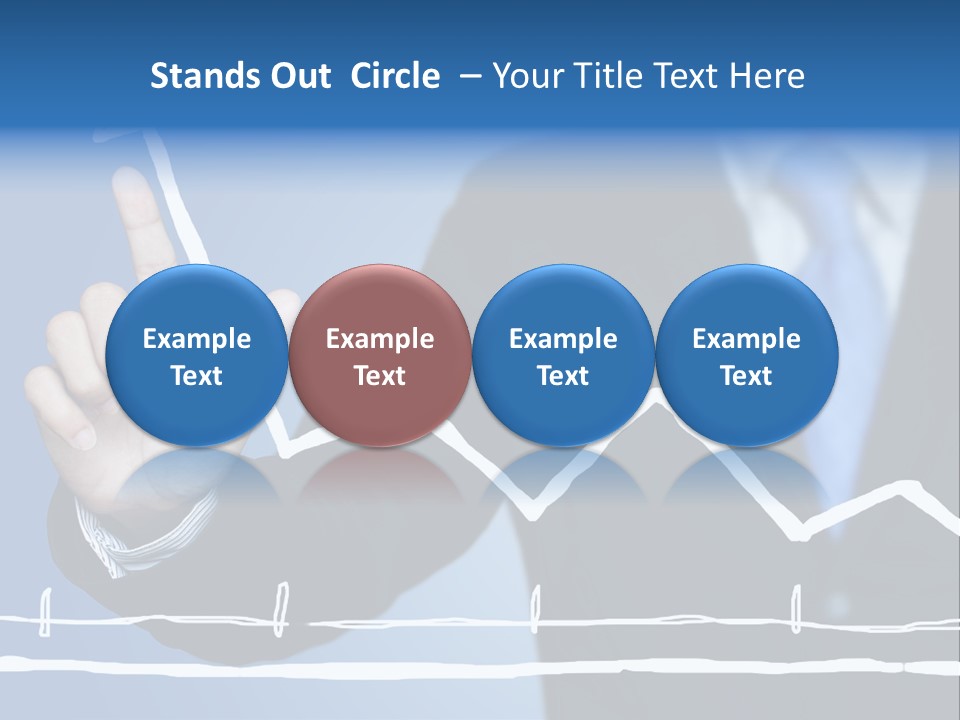 Stands Out Circle – Your Title Text Here

Example Text

Example Text

Example Text

Example Text